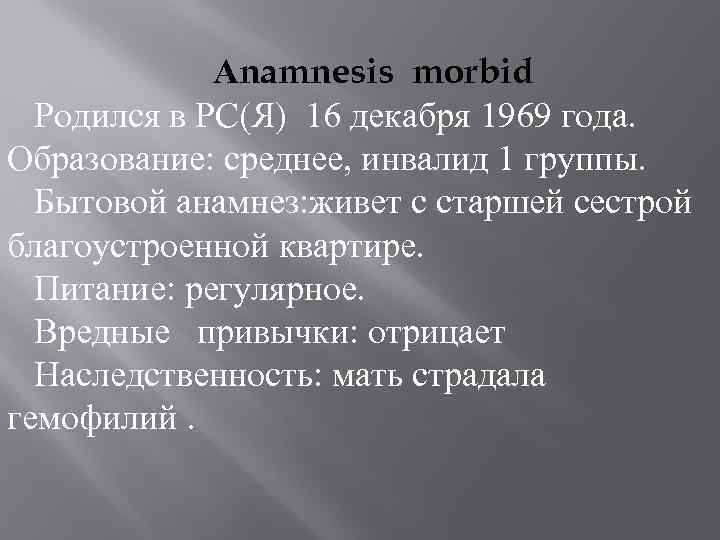 Anamnesis morbid

Родился в РС(Я) 16 декабря 1969 года. Образование: среднее, инвалид 1 группы.

Бытовой анамнез:живет с старшей сестрой благоустроенной квартире.

Питание: регулярное.

Вредные привычки: отрицает

Наследственность: мать страдала гемофилий .